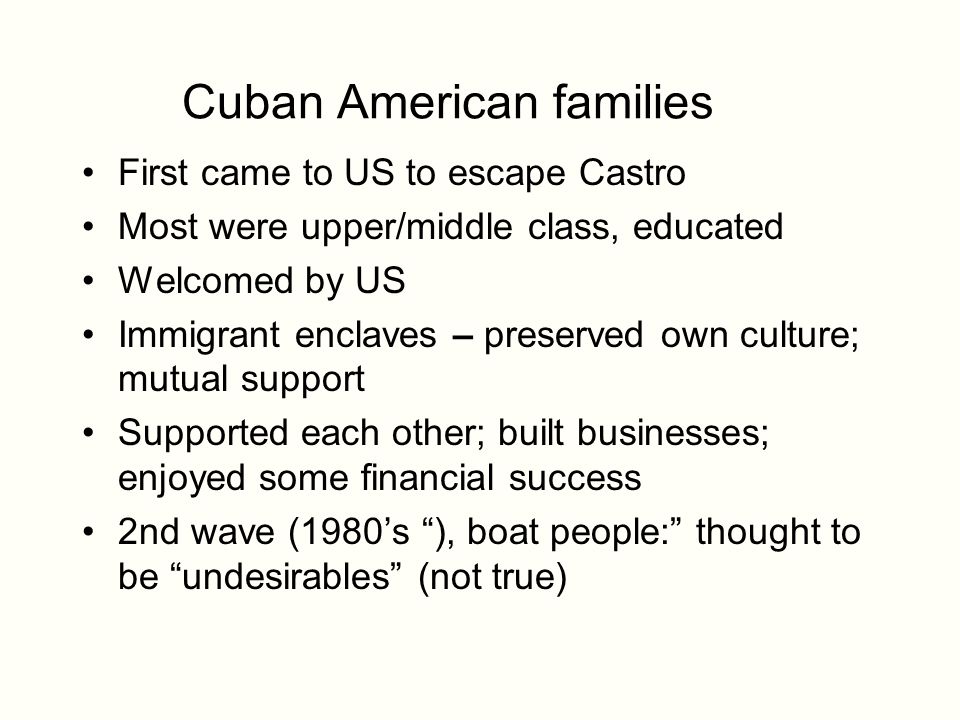 Cuban American families

• First came to US to escape Castro
• Most were upper/middle class, educated
• Welcomed by US
• Immigrant enclaves – preserved own culture; mutual support
• Supported each other; built businesses; enjoyed some financial success
• 2nd wave (1980’s “), boat people:” thought to be “undesirables” (not true)